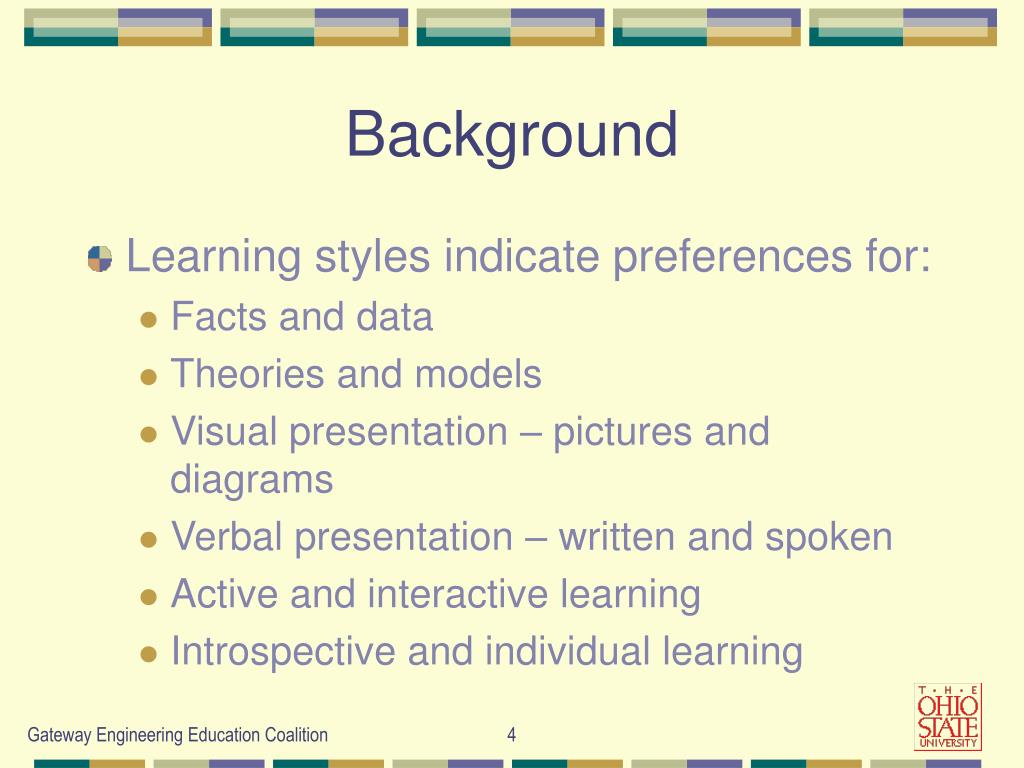 Background

Learning styles indicate preferences for:

Facts and data

Theories and models

Visual presentation – pictures and diagrams

Verbal presentation – written and spoken

Active and interactive learning

Introspective and individual learning

Gateway Engineering Education Coalition

4

T · H · E
OHIO
STATE
UNIVERSITY